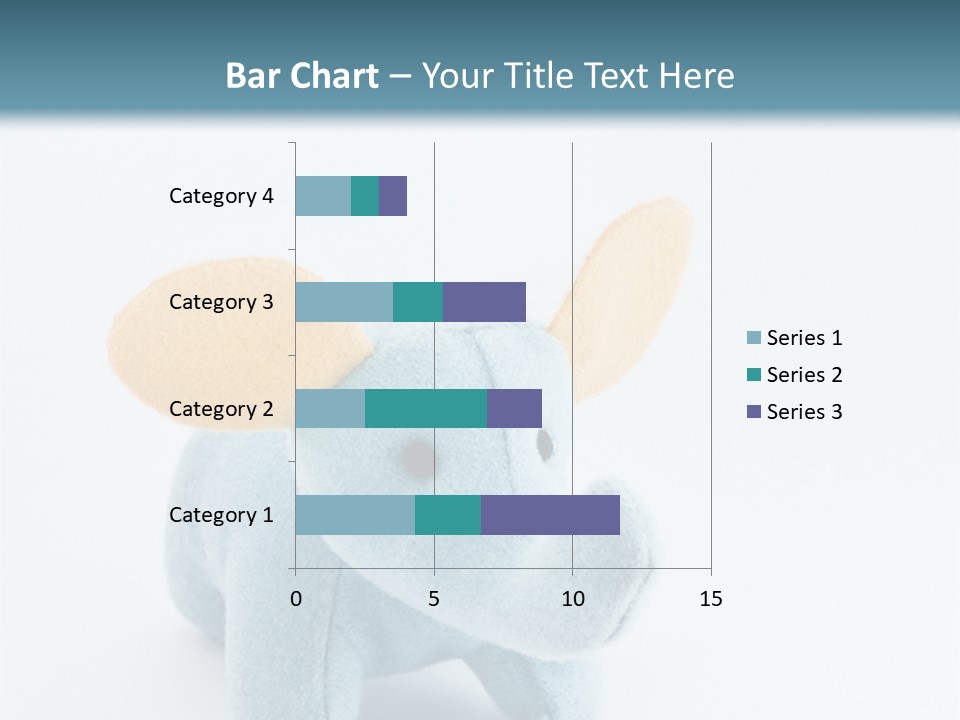 Bar Chart – Your Title Text Here

Category 4
Category 3
Category 2
Category 1

0
5
10
15

Series 1
Series 2
Series 3